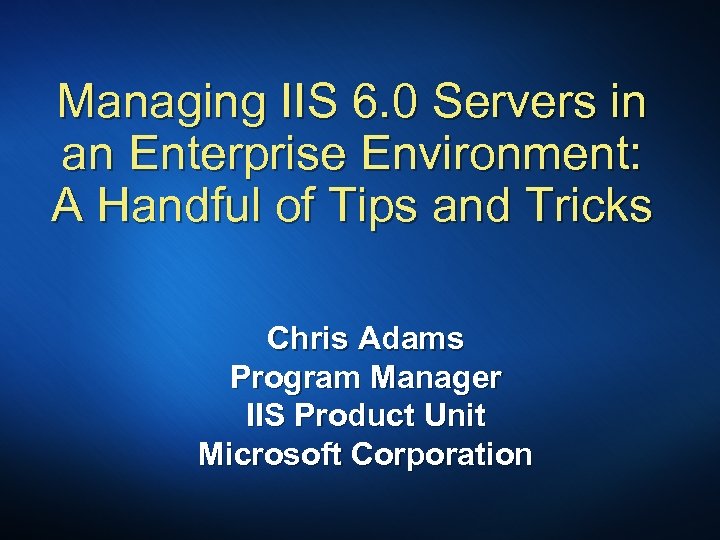 Managing IIS 6.0 Servers in an Enterprise Environment: A Handful of Tips and Tricks

Chris Adams
Program Manager
IIS Product Unit
Microsoft Corporation